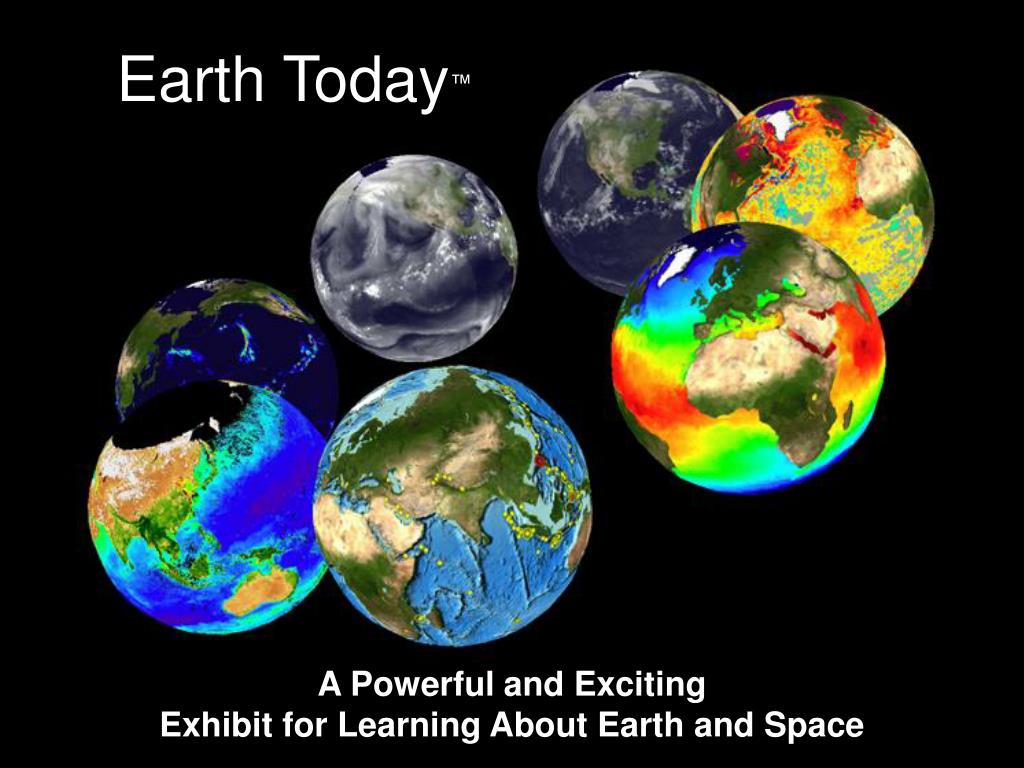 Earth Today™

A Powerful and Exciting
Exhibit for Learning About Earth and Space